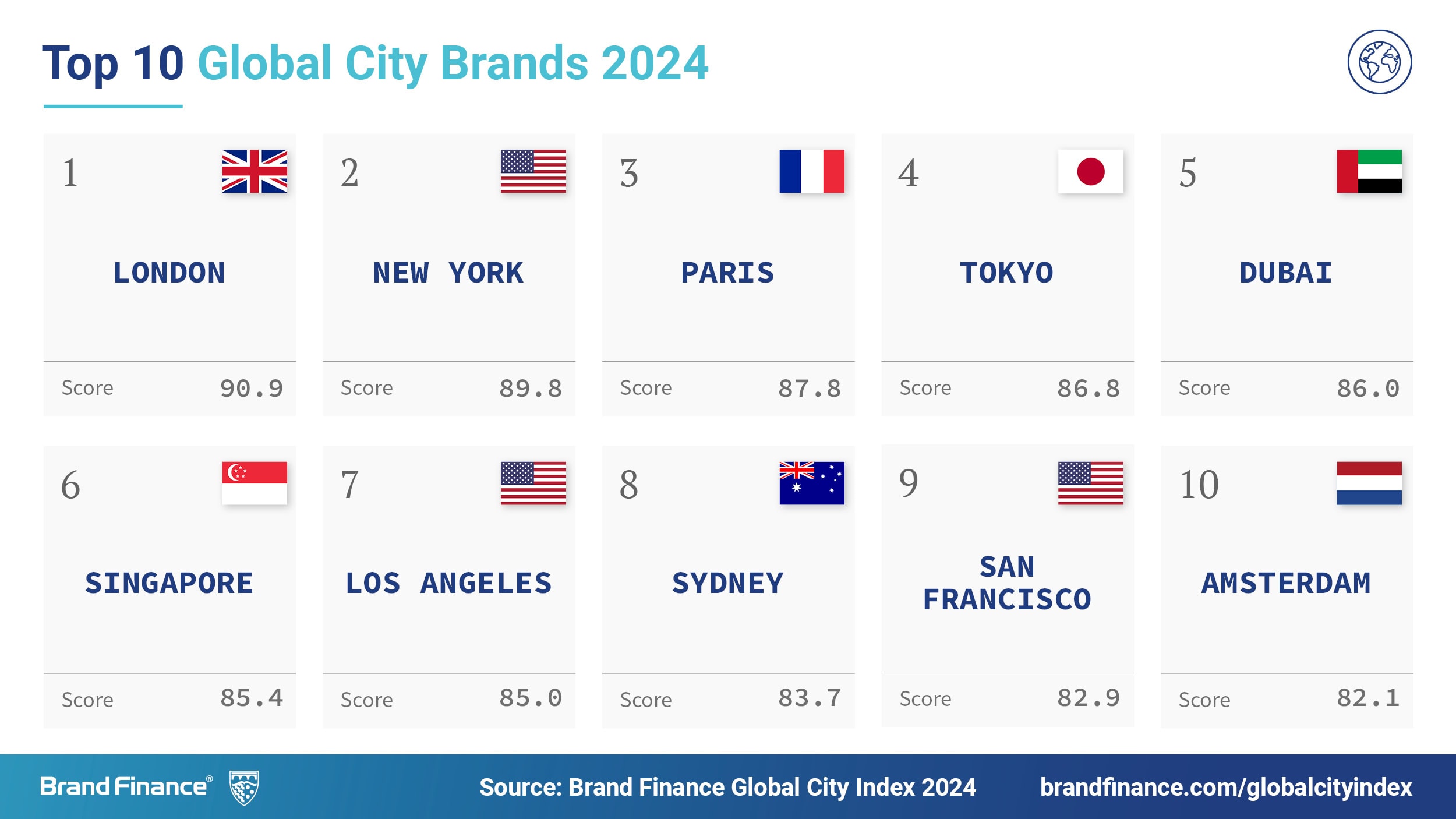 Top 10 Global City Brands 2024

1
LONDON
Score 90.9

2
NEW YORK
Score 89.8

3
PARIS
Score 87.8

4
TOKYO
Score 86.8

5
DUBAI
Score 86.0

6
SINGAPORE
Score 85.4

7
LOS ANGELES
Score 85.0

8
SYDNEY
Score 83.7

9
SAN FRANCISCO
Score 82.9

10
AMSTERDAM
Score 82.1

Brand Finance®

Source: Brand Finance Global City Index 2024

brandfinance.com/globalcityindex